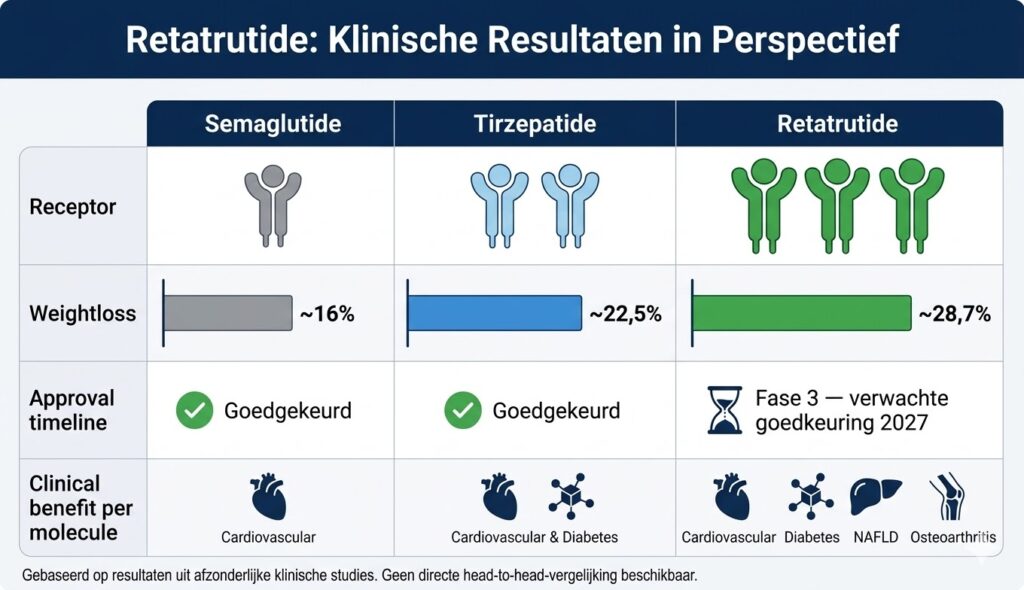 Retatrutide: Klinische Resultaten in Perspectief

| | Semaglutide | Tirzepatide | Retatrutide |
|---|---|---|---|
| Receptor | | | |
| Weightloss | ~16% | ~22,5% | ~28,7% |
| Approval timeline | Goedgekeurd | Goedgekeurd | Fase 3 — verwachte goedkeuring 2027 |
| Clinical benefit per molecule | Cardiovascular | Cardiovascular & Diabetes | Cardiovascular Diabetes NAFLD Osteoarthritis |

Gebaseerd op resultaten uit afzonderlijke klinische studies. Geen directe head-to-head-vergelijking beschikbaar.